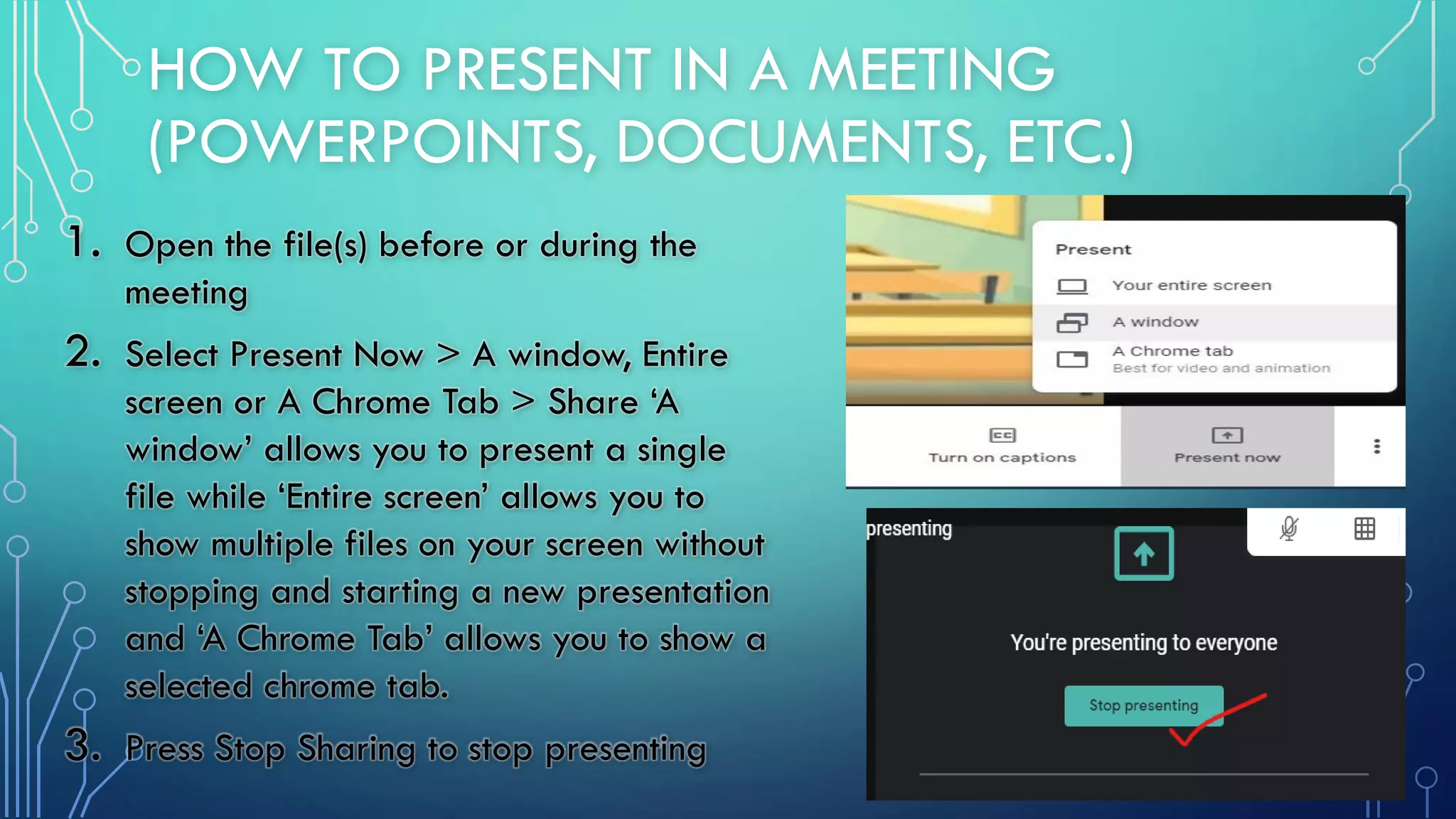 HOW TO PRESENT IN A MEETING (POWERPOINTS, DOCUMENTS, ETC.)

1. Open the file(s) before or during the meeting

2. Select Present Now > A window, Entire screen or A Chrome Tab > Share ‘A window’ allows you to present a single file while ‘Entire screen’ allows you to show multiple files on your screen without stopping and starting a new presentation and ‘A Chrome Tab’ allows you to show a selected chrome tab.

3. Press Stop Sharing to stop presenting

Present
Your entire screen
A window
A Chrome tab
Best for video and animation
Turn on captions
Present now

presenting
You're presenting to everyone
Stop presenting